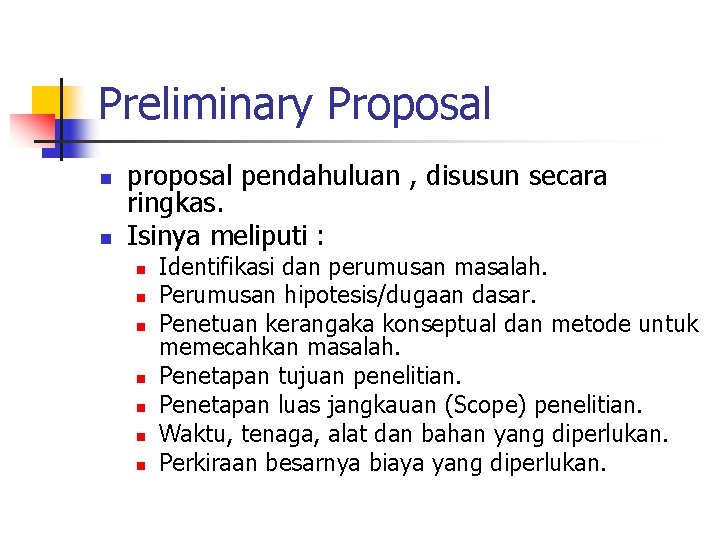 Preliminary Proposal

- proposal pendahuluan , disusun secara ringkas.
- Isinya meliputi :
  - Identifikasi dan perumusan masalah.
  - Perumusan hipotesis/dugaan dasar.
  - Penetuan kerangaka konseptual dan metode untuk memecahkan masalah.
  - Penetapan tujuan penelitian.
  - Penetapan luas jangkauan (Scope) penelitian.
  - Waktu, tenaga, alat dan bahan yang diperlukan.
  - Perkiraan besarnya biaya yang diperlukan.